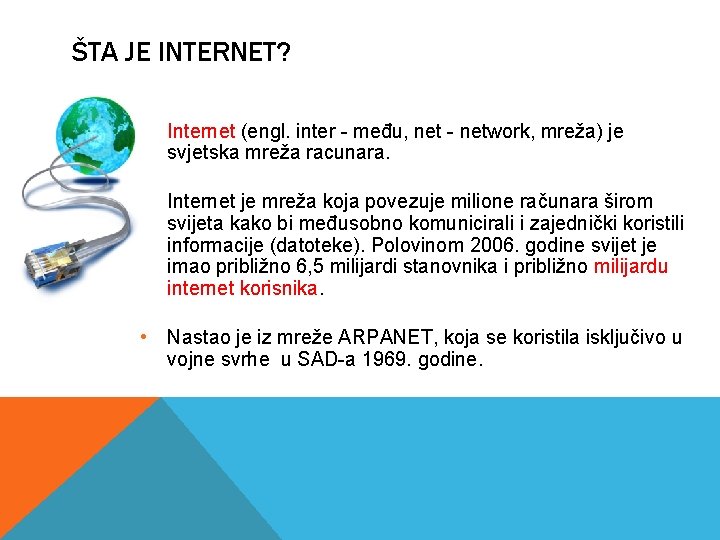 ŠTA JE INTERNET?

Internet (engl. inter - među, net - network, mreža) je svjetska mreža racunara.

Internet je mreža koja povezuje milione računara širom svijeta kako bi međusobno komunicirali i zajednički koristili informacije (datoteke). Polovinom 2006. godine svijet je imao približno 6,5 milijardi stanovnika i približno milijardu internet korisnika.

• Nastao je iz mreže ARPANET, koja se koristila isključivo u vojne svrhe u SAD-a 1969. godine.